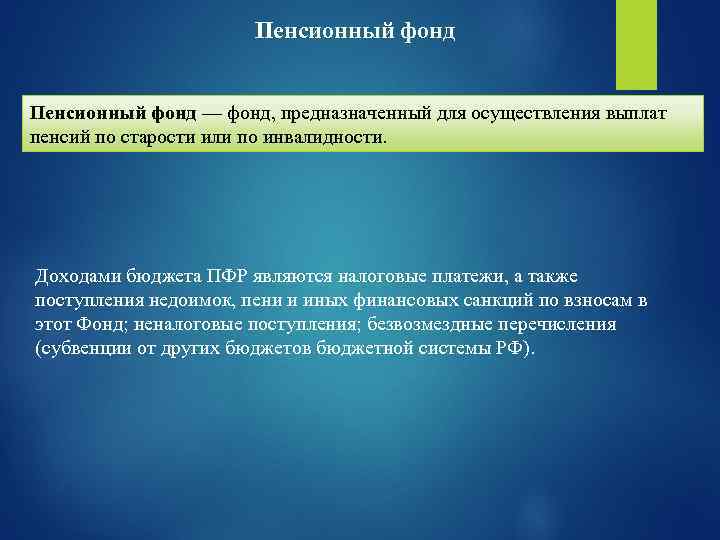 Пенсионный фонд

Пенсионный фонд — фонд, предназначенный для осуществления выплат пенсий по старости или по инвалидности.

Доходами бюджета ПФР являются налоговые платежи, а также поступления недоимок, пени и иных финансовых санкций по взносам в этот Фонд; неналоговые поступления; безвозмездные перечисления (субвенции от других бюджетов бюджетной системы РФ).